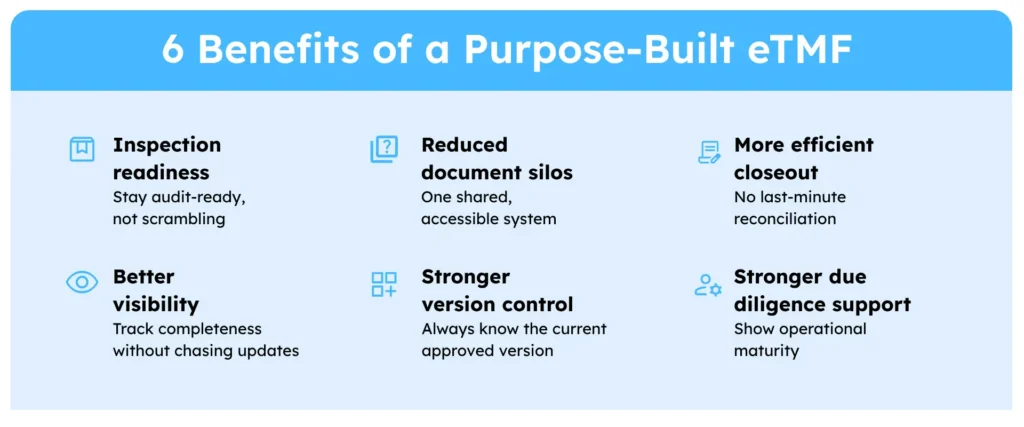 6 Benefits of a Purpose-Built eTMF

Inspection readiness
Stay audit-ready, not scrambling

Reduced document silos
One shared, accessible system

More efficient closeout
No last-minute reconciliation

Better visibility
Track completeness without chasing updates

Stronger version control
Always know the current approved version

Stronger due diligence support
Show operational maturity